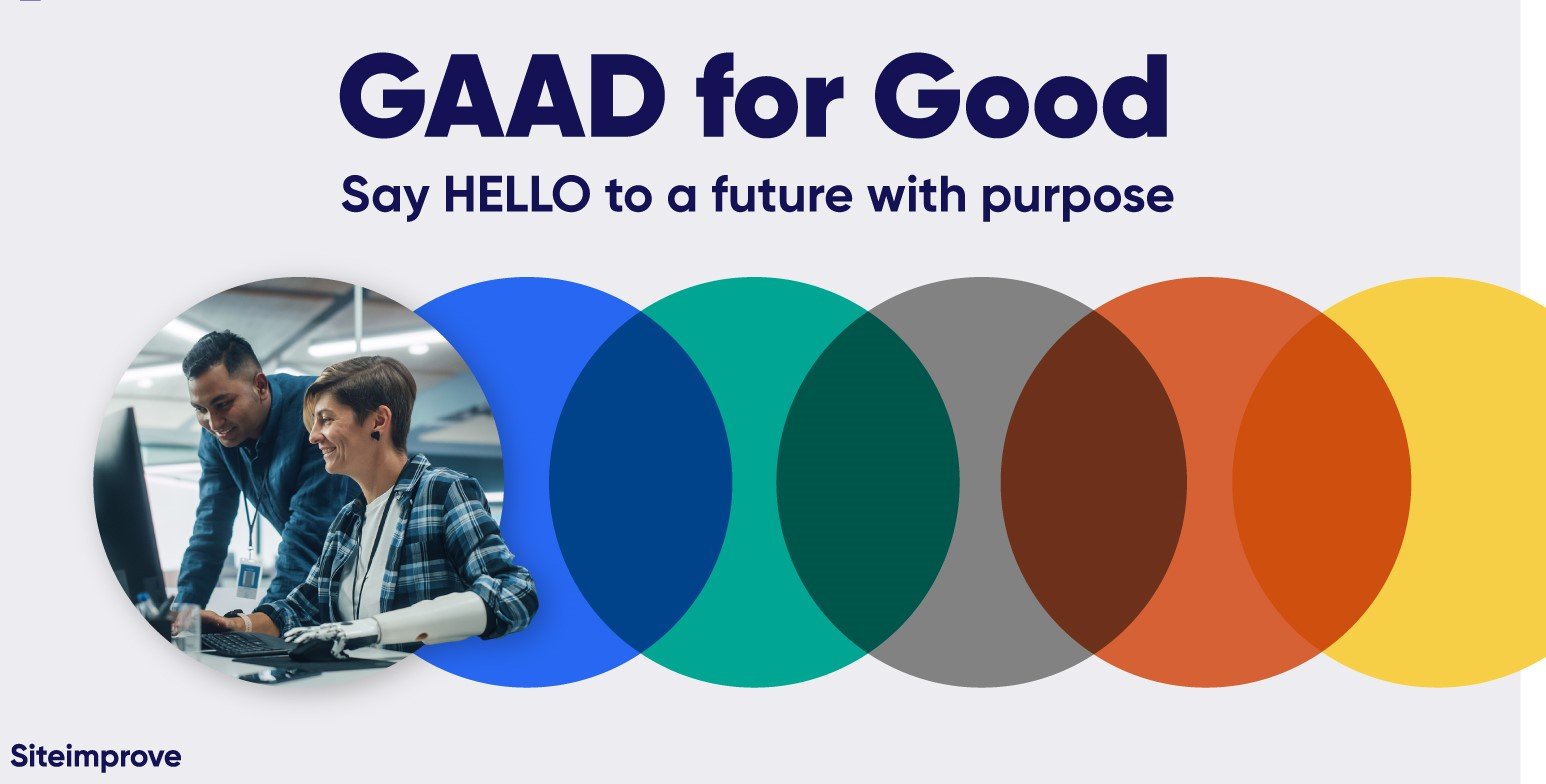 GAAD for Good

Say HELLO to a future with purpose

Siteimprove